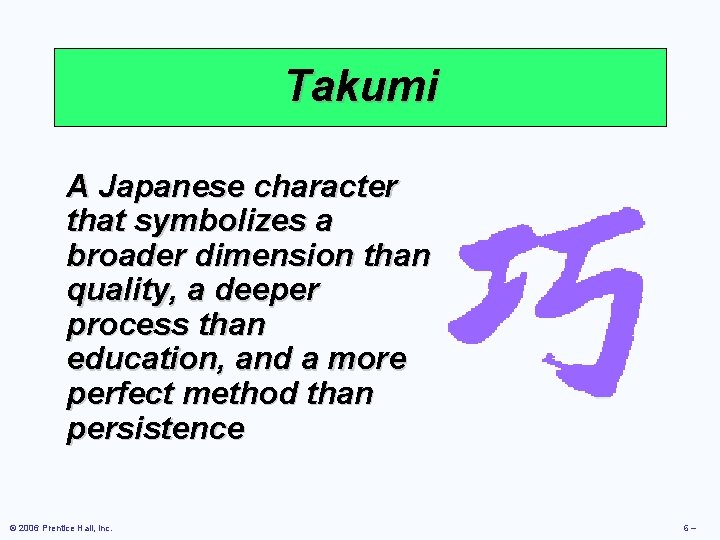 Takumi

A Japanese character that symbolizes a broader dimension than quality, a deeper process than education, and a more perfect method than persistence

巧

© 2006 Prentice Hall, Inc.

6 –